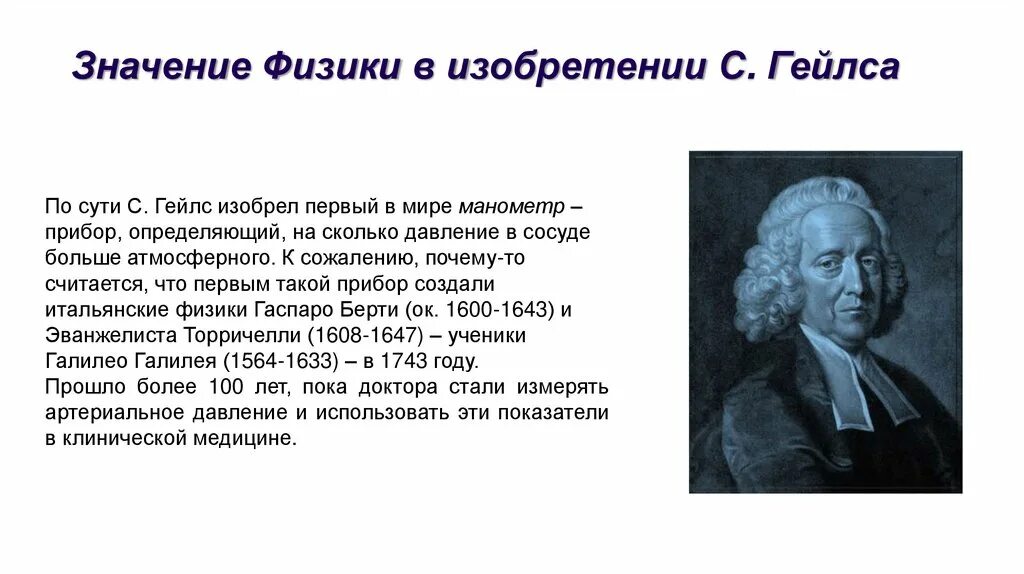 Значение Физики в изобретении С. Гейлса

По сути С. Гейлс изобрел первый в мире манометр – прибор, определяющий, на сколько давление в сосуде больше атмосферного. К сожалению, почему-то считается, что первым такой прибор создали итальянские физики Гаспаро Берти (ок. 1600-1643) и Эванжелиста Торричелли (1608-1647) – ученики Галилео Галилея (1564-1633) – в 1743 году.
Прошло более 100 лет, пока доктора стали измерять артериальное давление и использовать эти показатели в клинической медицине.